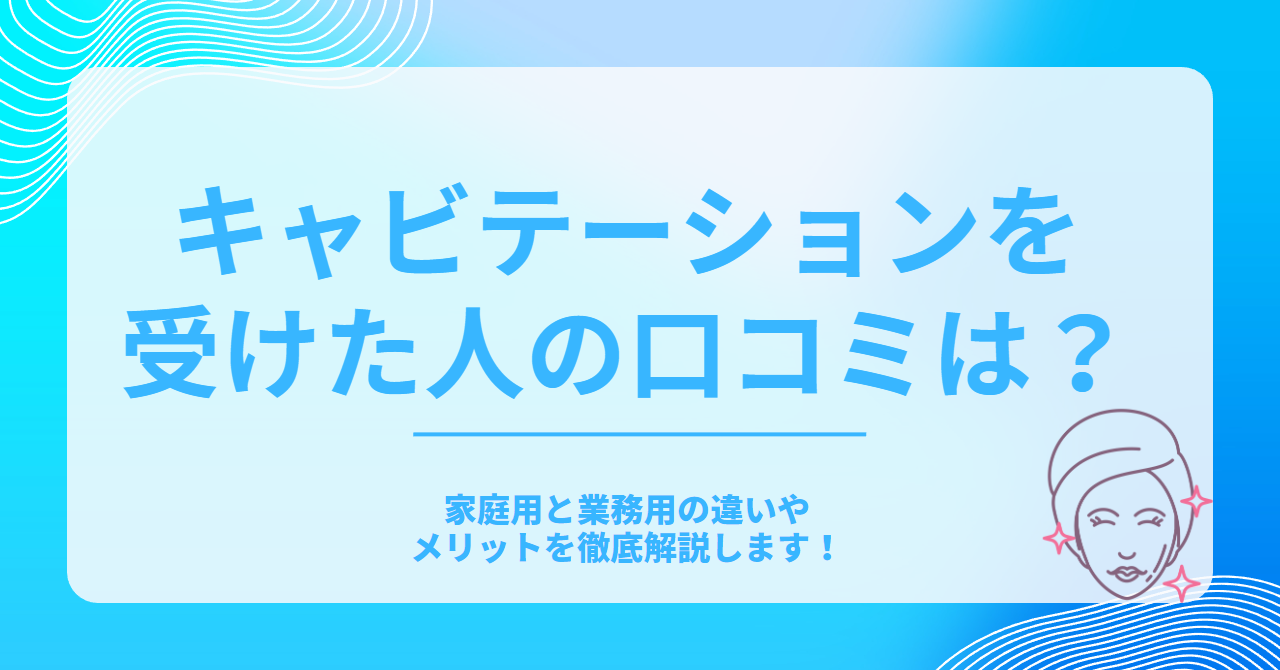 キャビテーションを
受けた人の口コミは？

家庭用と業務用の違いや
メリットを徹底解説します！